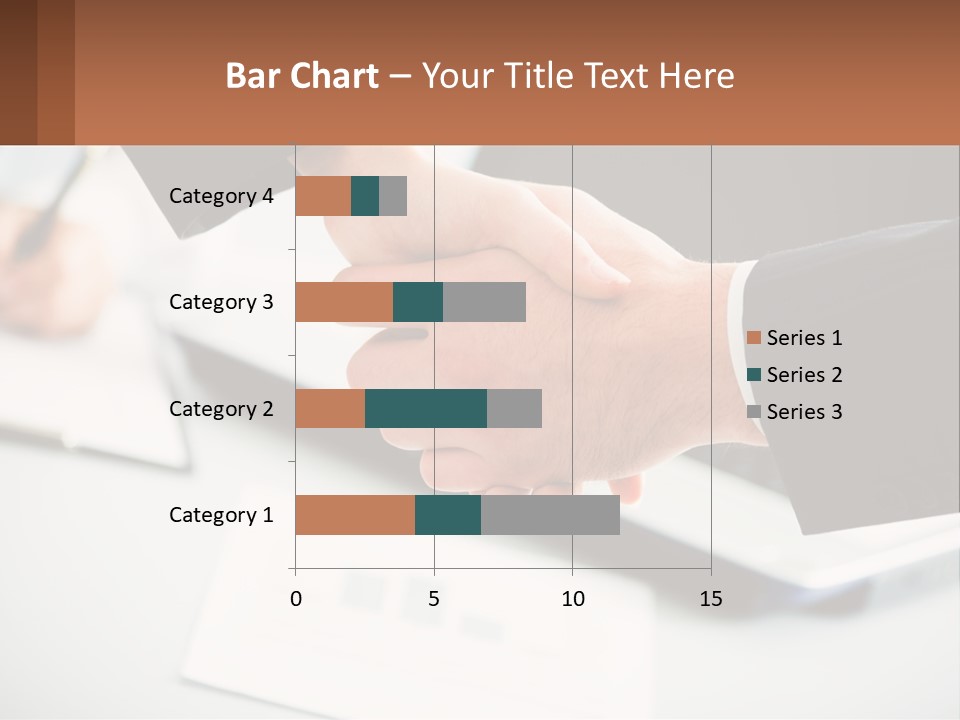 Bar Chart – Your Title Text Here

Category 4
Category 3
Category 2
Category 1

0
5
10
15

Series 1
Series 2
Series 3